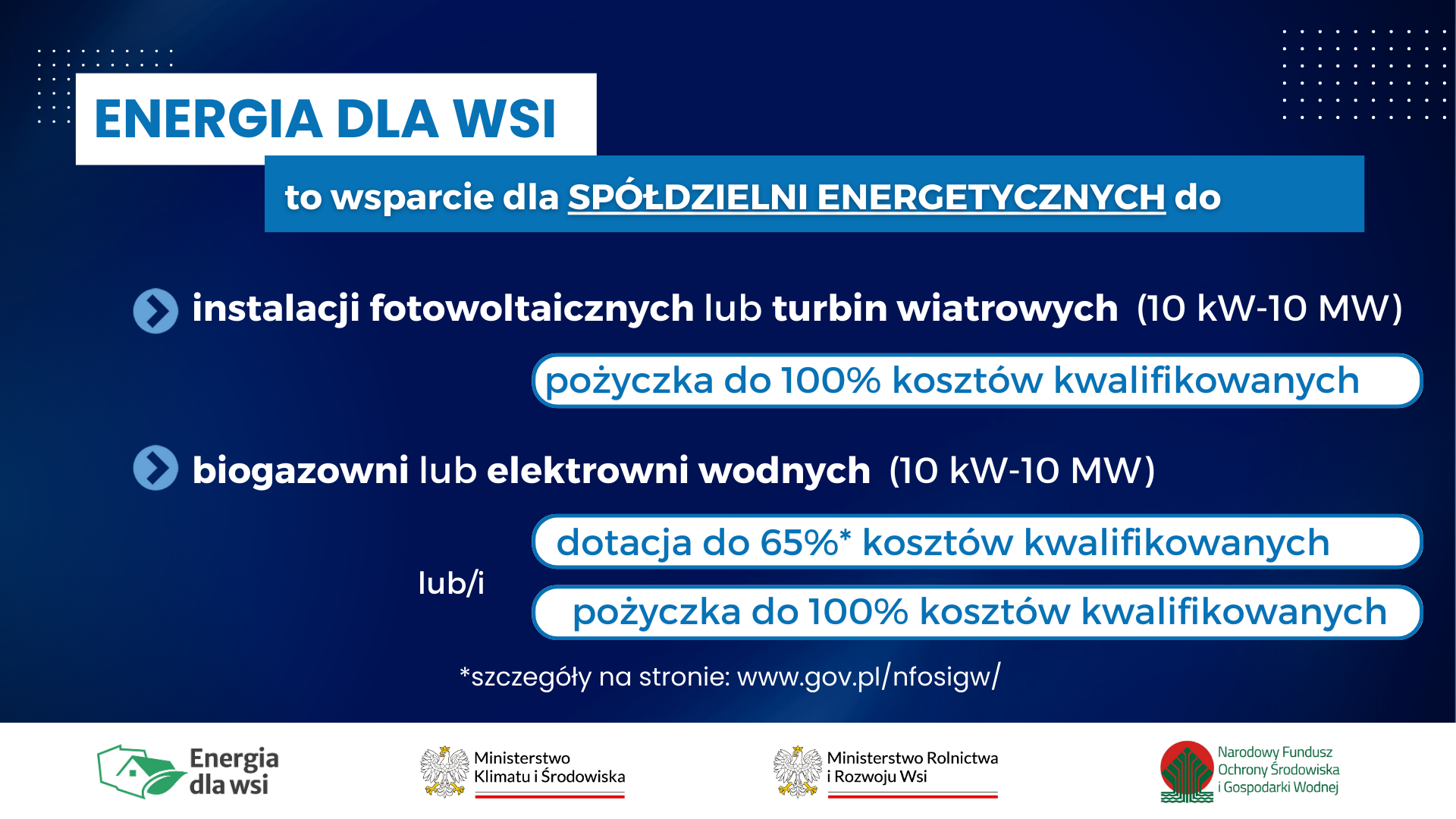 ENERGIA DLA WSI

to wsparcie dla SPÓŁDZIELNI ENERGETYCZNYCH do

instalacji fotowoltaicznych lub turbin wiatrowych (10 kW-10 MW)

pożyczka do 100% kosztów kwalifikowanych

biogazowni lub elektrowni wodnych (10 kW-10 MW)

dotacja do 65%* kosztów kwalifikowanych

lub/i

pożyczka do 100% kosztów kwalifikowanych

*szczegóły na stronie: www.gov.pl/nfosigw/

Energia dla wsi

Ministerstwo Klimatu i Środowiska

Ministerstwo Rolnictwa i Rozwoju Wsi

Narodowy Fundusz Ochrony Środowiska i Gospodarki Wodnej